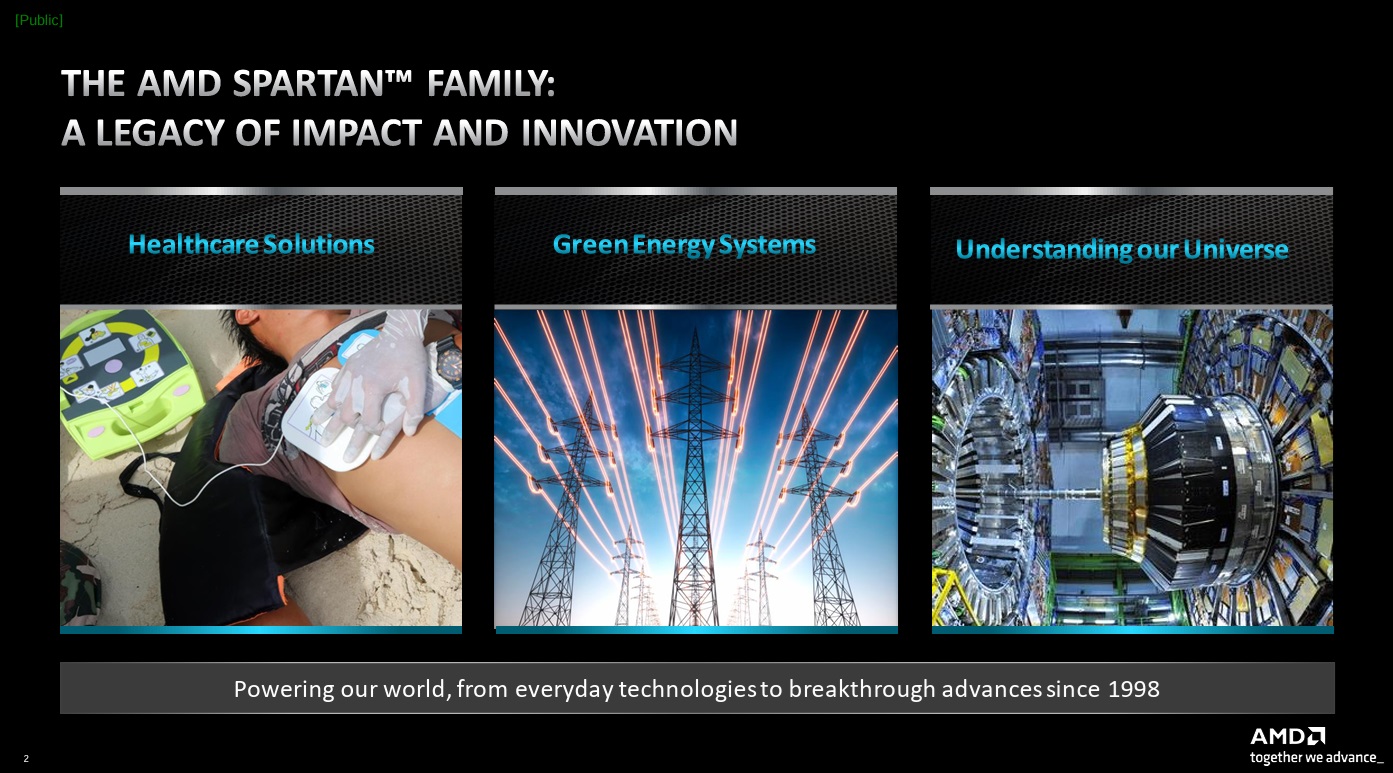 [Public]

THE AMD SPARTAN™ FAMILY:
A LEGACY OF IMPACT AND INNOVATION

Healthcare Solutions

Green Energy Systems

Understanding our Universe

Powering our world, from everyday technologies to breakthrough advances since 1998

2

AMD
together we advance_